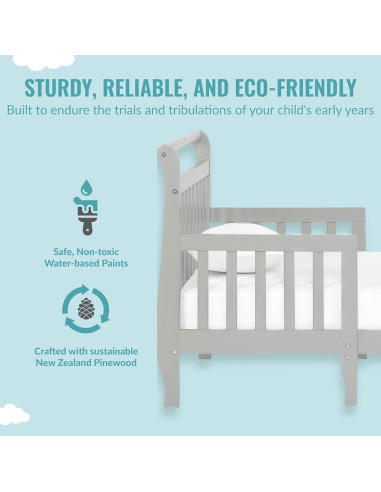 STURDY, RELIABLE, AND ECO-FRIENDLY
Built to endure the trials and tribulations of your child's early years

Safe, Non-toxic
Water-based Paints

Crafted with sustainable
New Zealand Pinewood